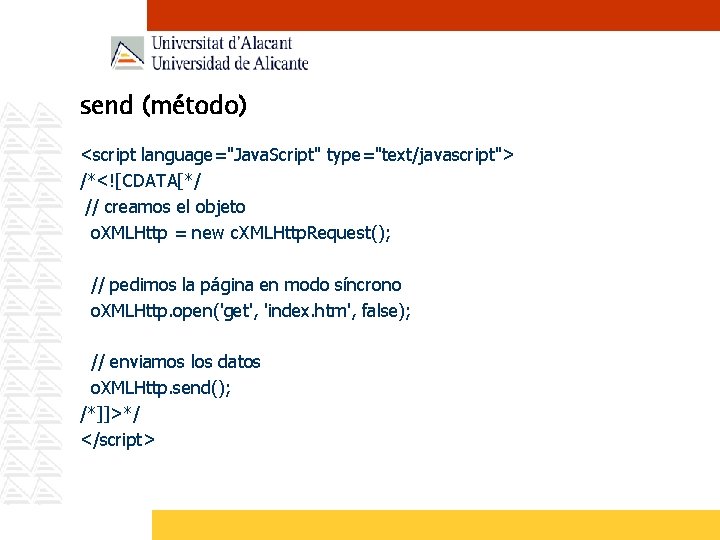 Universitat d'Alacant
Universidad de Alicante

send (método)

<script language="JavaScript" type="text/javascript">
/*<![CDATA[*/
// creamos el objeto
oXMLHttp = new cXMLHttpRequest();

// pedimos la página en modo síncrono
oXMLHttp.open('get', 'index.htm', false);

// enviamos los datos
oXMLHttp.send();
/*]]>*/
</script>